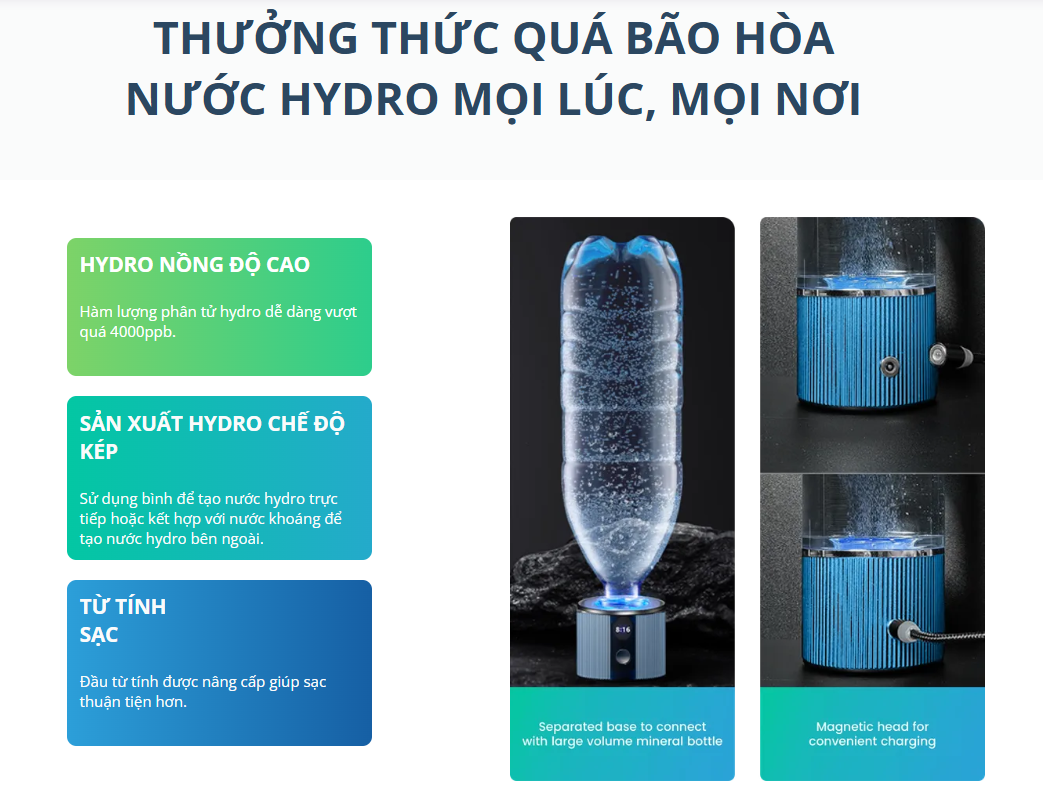 THƯỞNG THỨC QUÁ BÃO HÒA NƯỚC HYDRO MỌI LÚC, MỌI NƠI

HYDRO NỒNG ĐỘ CAO

Hàm lượng phân tử hydro dễ dàng vượt quá 4000ppb.

SẢN XUẤT HYDRO CHẾ ĐỘ KÉP

Sử dụng bình để tạo nước hydro trực tiếp hoặc kết hợp với nước khoáng để tạo nước hydro bên ngoài.

TỪ TÍNH SẠC

Đầu từ tính được nâng cấp giúp sạc thuận tiện hơn.

8:16

Separated base to connect with large volume mineral bottle

Magnetic head for convenient charging